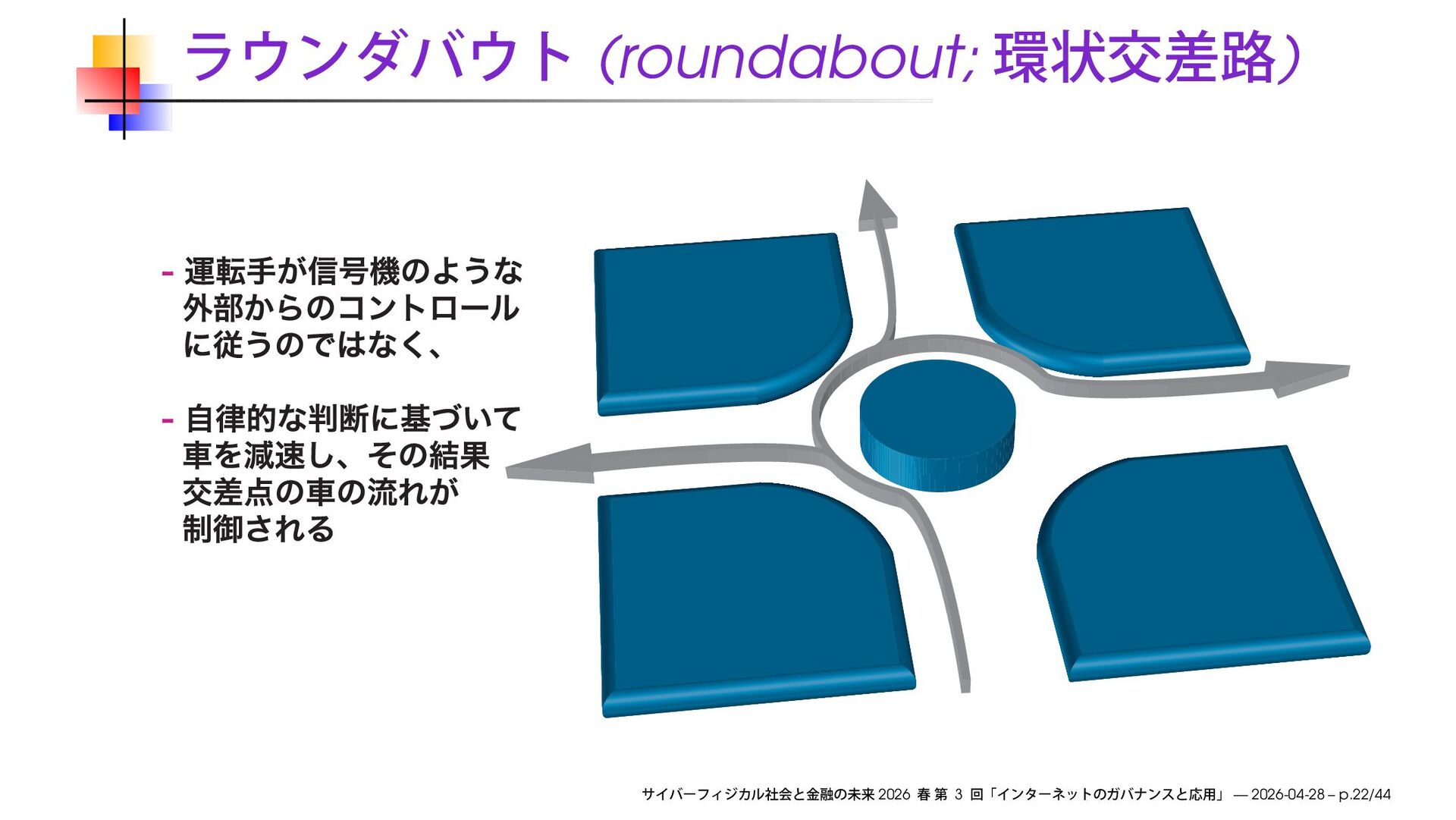 ラウンダバウト (roundabout; 環状交差路)

- 運転手が信号機のような外部からのコントロールに従うのではなく、

- 自律的な判断に基づいて車を減速し、その結果交差点の車の流れが制御される

サイバーフィジカル社会と金融の未来 2026 春 第 3 回「インターネットのガバナンスと応用」 — 2026-04-28 – p.22/44